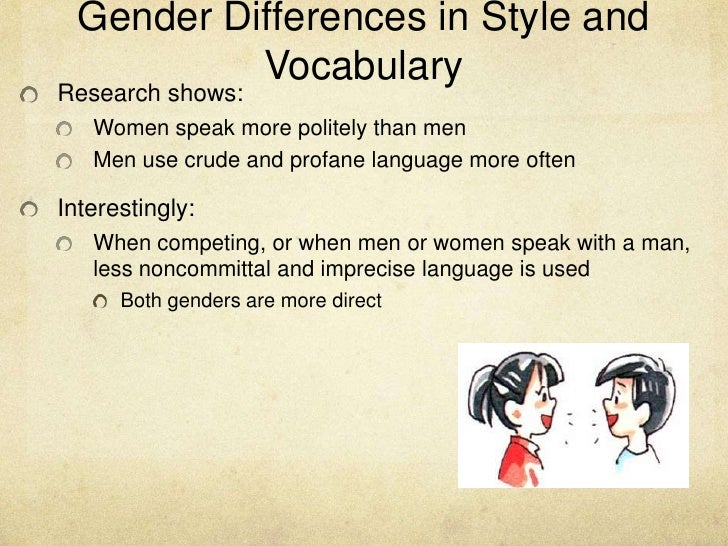 Gender Differences in Style and Vocabulary

Research shows:
Women speak more politely than men
Men use crude and profane language more often

Interestingly:
When competing, or when men or women speak with a man, less noncommittal and imprecise language is used
Both genders are more direct